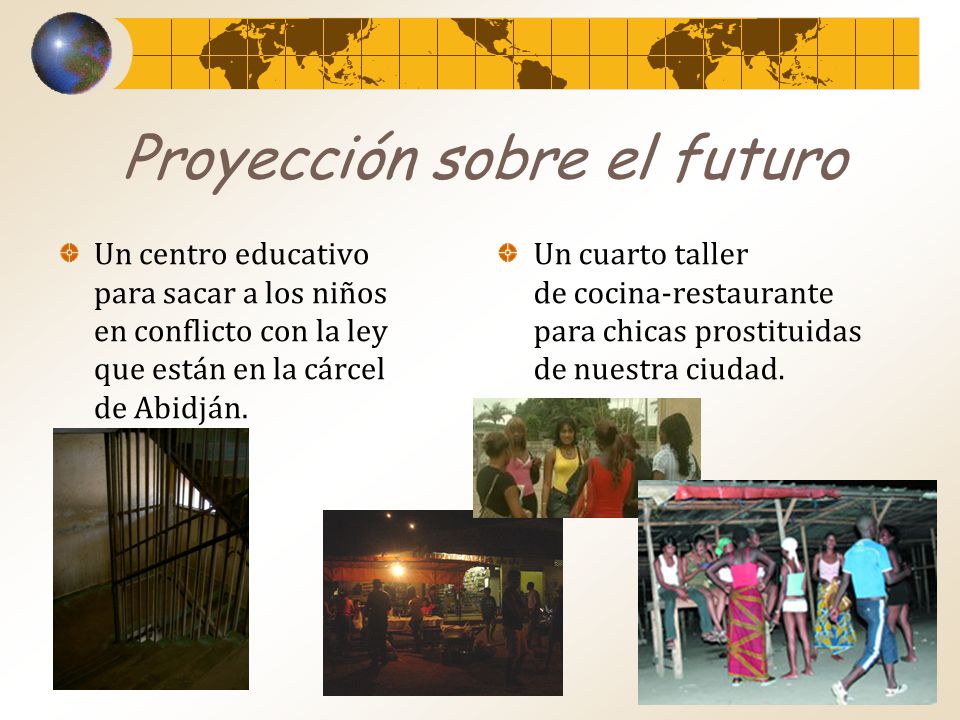 Proyección sobre el futuro

Un centro educativo para sacar a los niños en conflicto con la ley que están en la cárcel de Abidján.

Un cuarto taller de cocina-restaurante para chicas prostituidas de nuestra ciudad.